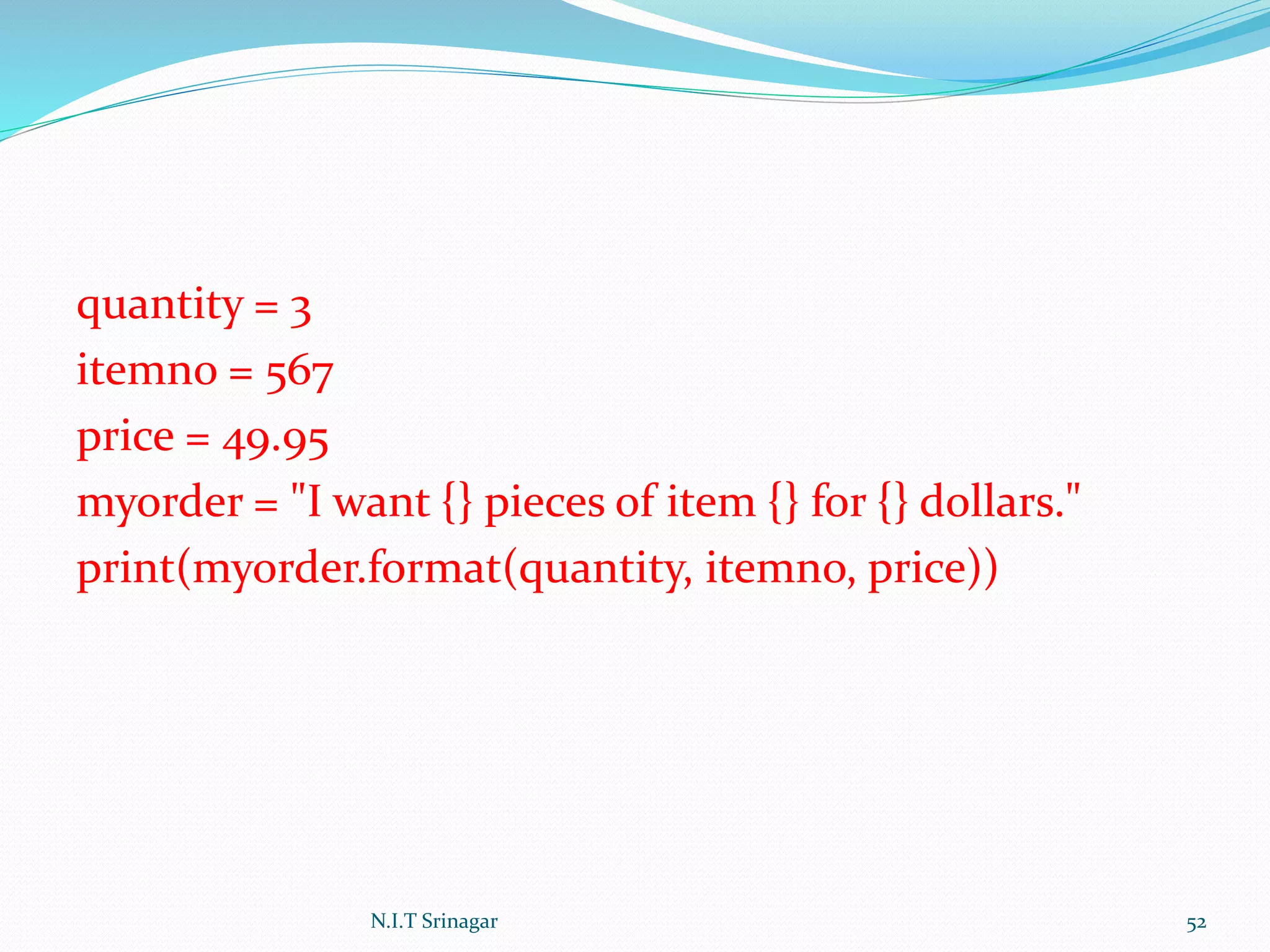 quantity = 3
itemno = 567
price = 49.95
myorder = "I want {} pieces of item {} for {} dollars."
print(myorder.format(quantity, itemno, price))

N.I.T Srinagar

52